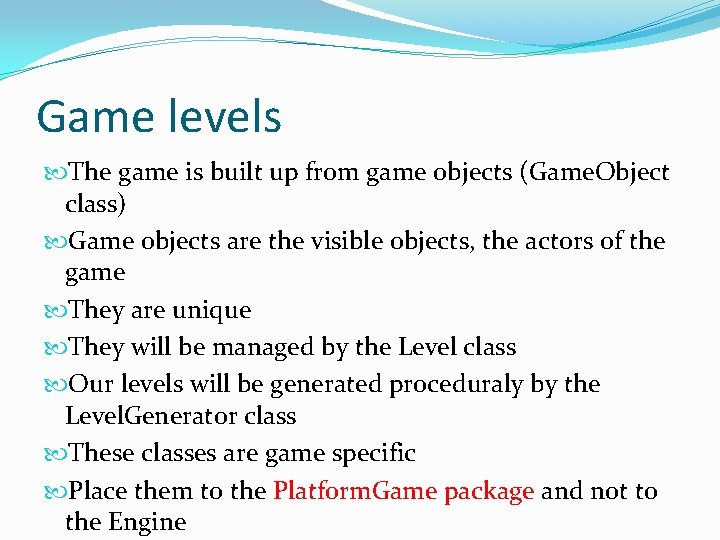 Game levels

The game is built up from game objects (GameObject class)

Game objects are the visible objects, the actors of the game

They are unique

They will be managed by the Level class

Our levels will be generated proceduraly by the LevelGenerator class

These classes are game specific

Place them to the PlatformGame package and not to the Engine